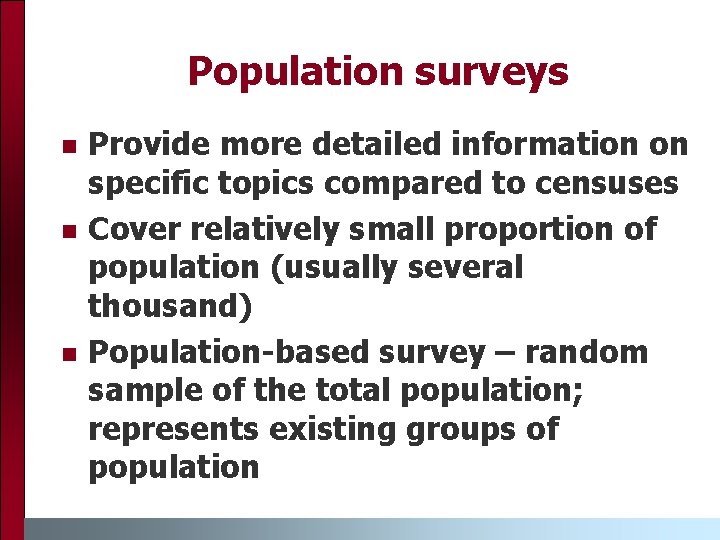 Population surveys

• Provide more detailed information on specific topics compared to censuses
• Cover relatively small proportion of population (usually several thousand)
• Population-based survey – random sample of the total population; represents existing groups of population